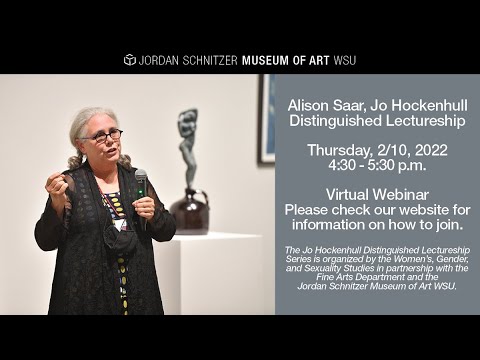 JORDAN SCHNITZER MUSEUM OF ART WSU

Alison Saar, Jo Hockenhull Distinguished Lectureship

Thursday, 2/10, 2022
4:30 - 5:30 p.m.

Virtual Webinar
Please check our website for information on how to join.

The Jo Hockenhull Distinguished Lectureship Series is organized by the Women's, Gender, and Sexuality Studies in partnership with the Fine Arts Department and the Jordan Schnitzer Museum of Art WSU.